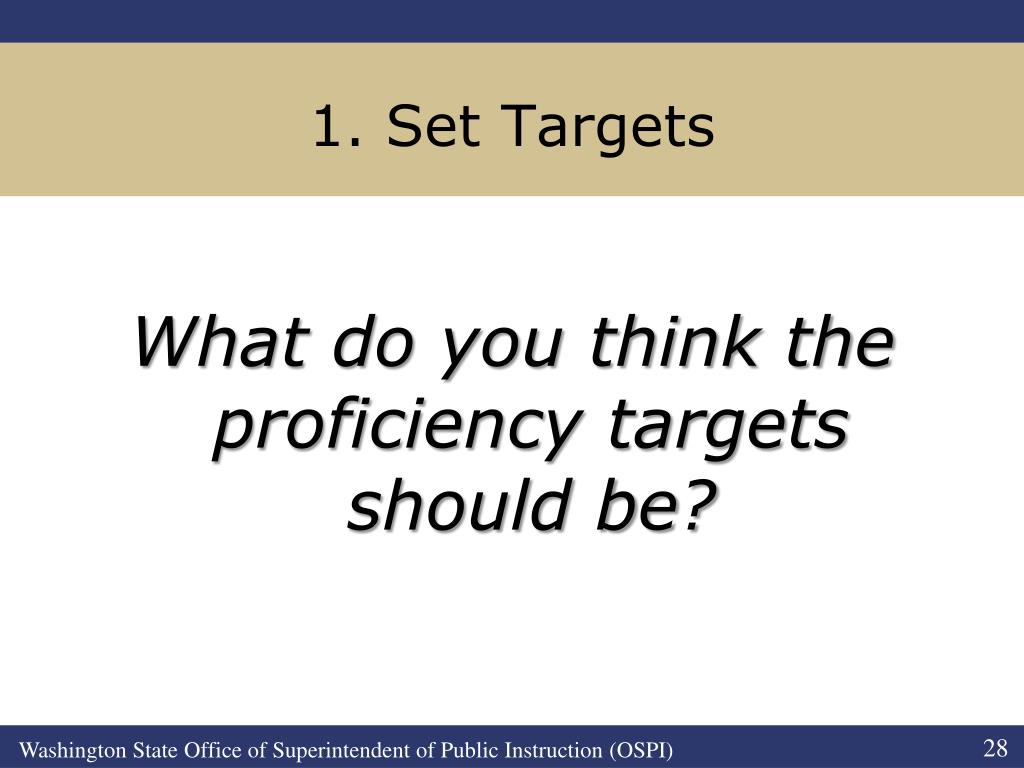 1. Set Targets

What do you think the proficiency targets should be?

Washington State Office of Superintendent of Public Instruction (OSPI)

28